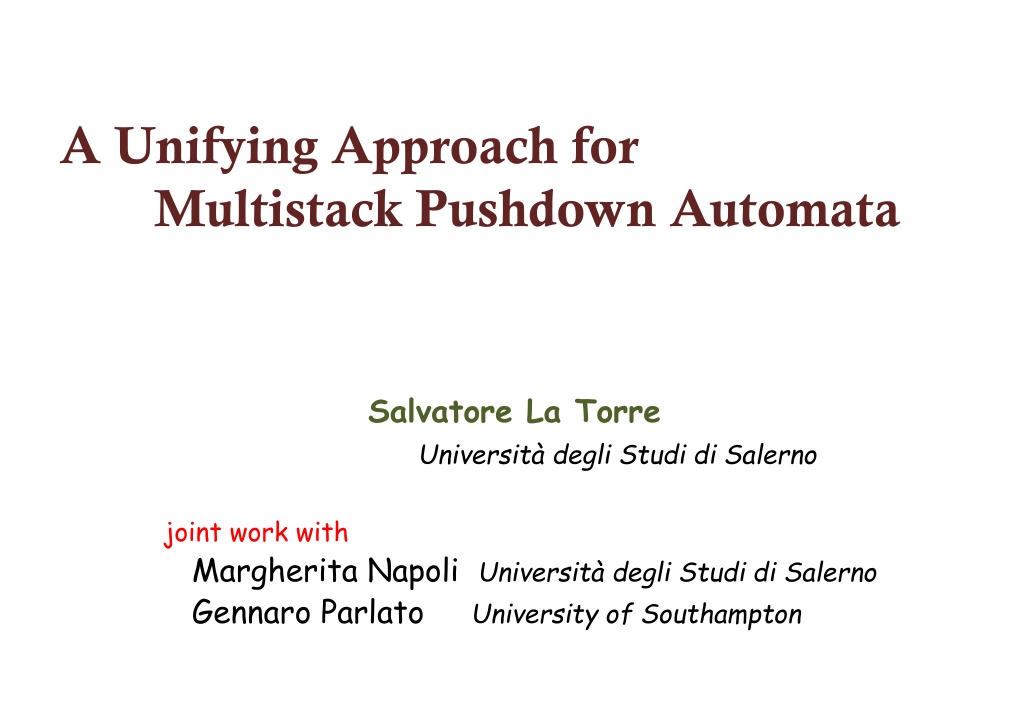 A Unifying Approach for
Multistack Pushdown Automata

Salvatore La Torre
Università degli Studi di Salerno

joint work with
Margherita Napoli Università degli Studi di Salerno
Gennaro Parlato University of Southampton